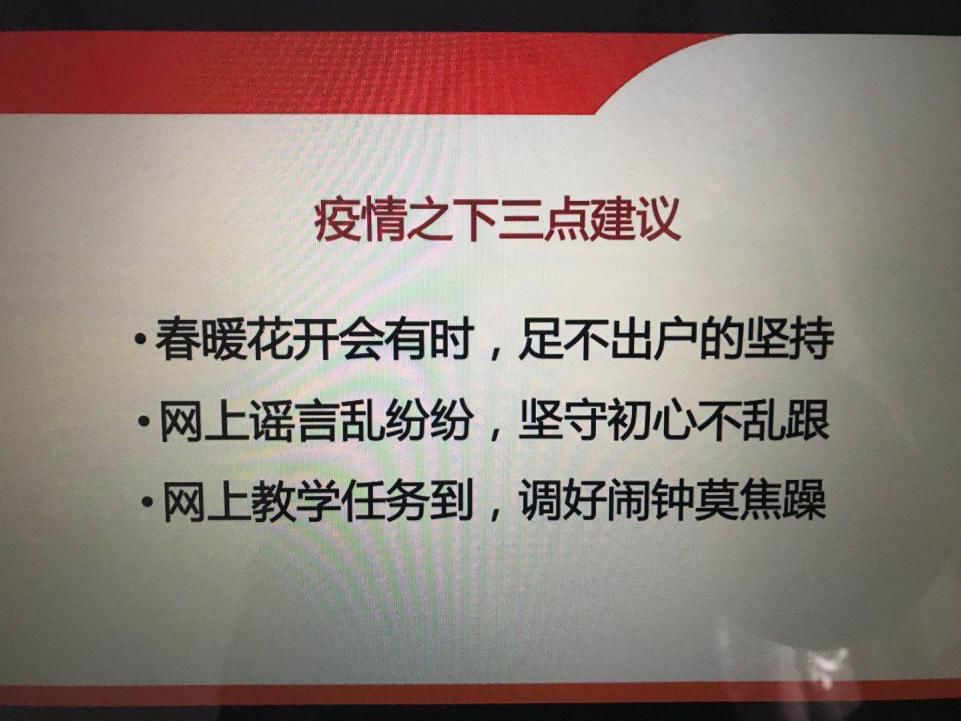 疫情之下三点建议

• 春暖花开会有时，足不出户的坚持
• 网上谣言乱纷纷，坚守初心不乱跟
• 网上教学任务到，调好闹钟莫焦躁